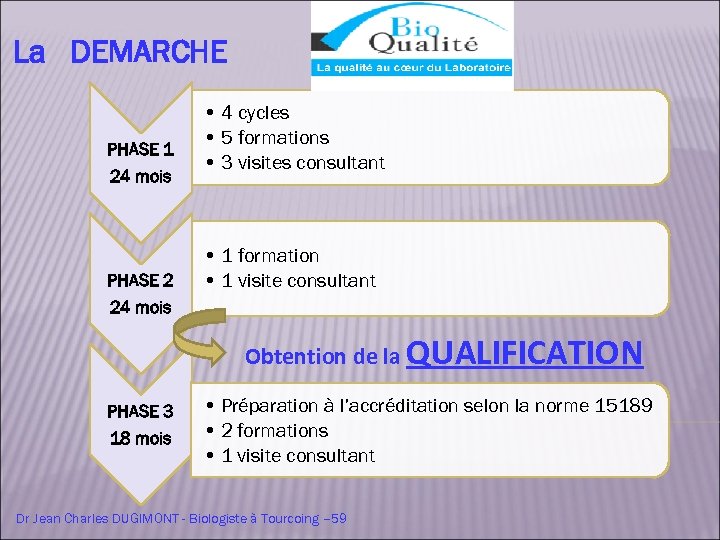 La DEMARCHE

Bio Qualité
La qualité au cœur du Laboratoire

PHASE 1
24 mois

• 4 cycles
• 5 formations
• 3 visites consultant

PHASE 2
24 mois

• 1 formation
• 1 visite consultant

Obtention de la QUALIFICATION

PHASE 3
18 mois

• Préparation à l'accréditation selon la norme 15189
• 2 formations
• 1 visite consultant

Dr Jean Charles DUGIMONT - Biologiste à Tourcoing –59